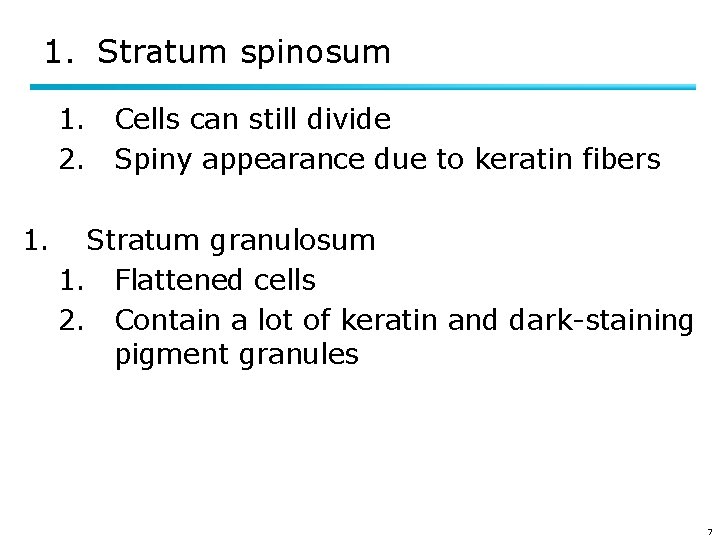 1. Stratum spinosum

1. Cells can still divide
2. Spiny appearance due to keratin fibers

1. Stratum granulosum
1. Flattened cells
2. Contain a lot of keratin and dark-staining pigment granules

7